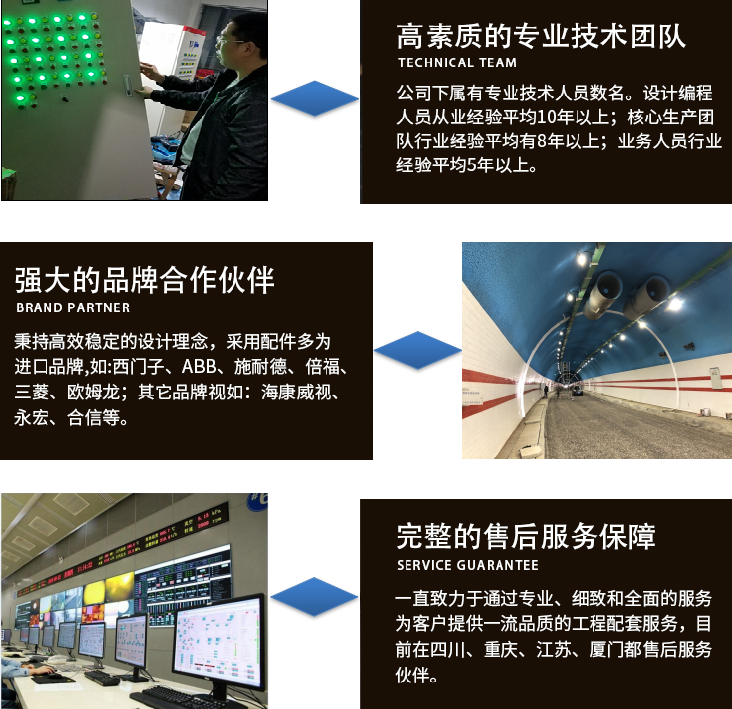 高素质的专业技术团队
TECHNICAL TEAM

公司下属有专业技术人员数名。设计编程人员从业经验平均10年以上；核心生产团队行业经验平均有8年以上；业务人员行业经验平均5年以上。

强大的品牌合作伙伴
BRAND PARTNER

秉持高效稳定的设计理念，采用配件多为进口品牌,如:西门子、ABB、施耐德、倍福、三菱、欧姆龙；其它品牌视如：海康威视、永宏、合信等。

完整的售后服务保障
SERVICE GUARANTEE

一直致力于通过专业、细致和全面的服务为客户提供一流品质的工程配套服务，目前在四川、重庆、江苏、厦门都售后服务伙伴。